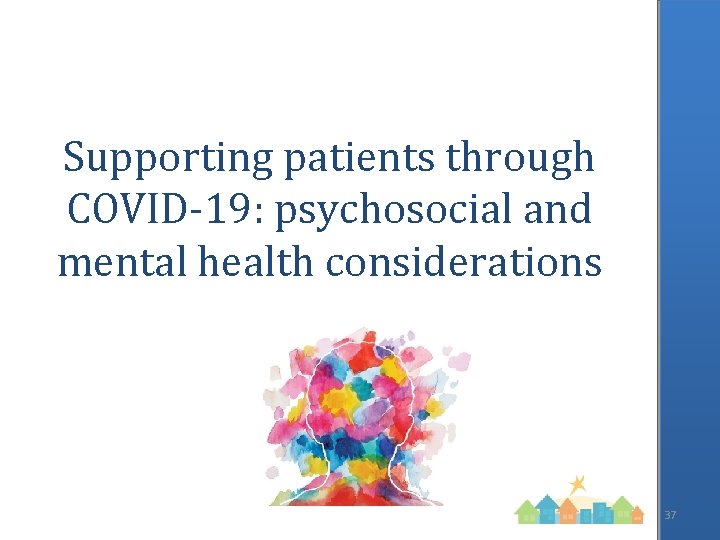 Supporting patients through COVID-19: psychosocial and mental health considerations

37